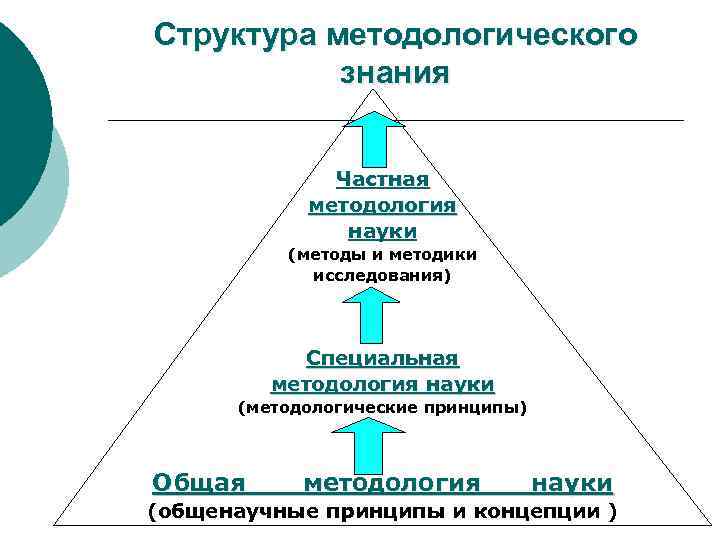 Структура методологического знания

Частная методология науки
(методы и методики исследования)

Специальная методология науки
(методологические принципы)

Общая методология науки
(общенаучные принципы и концепции )